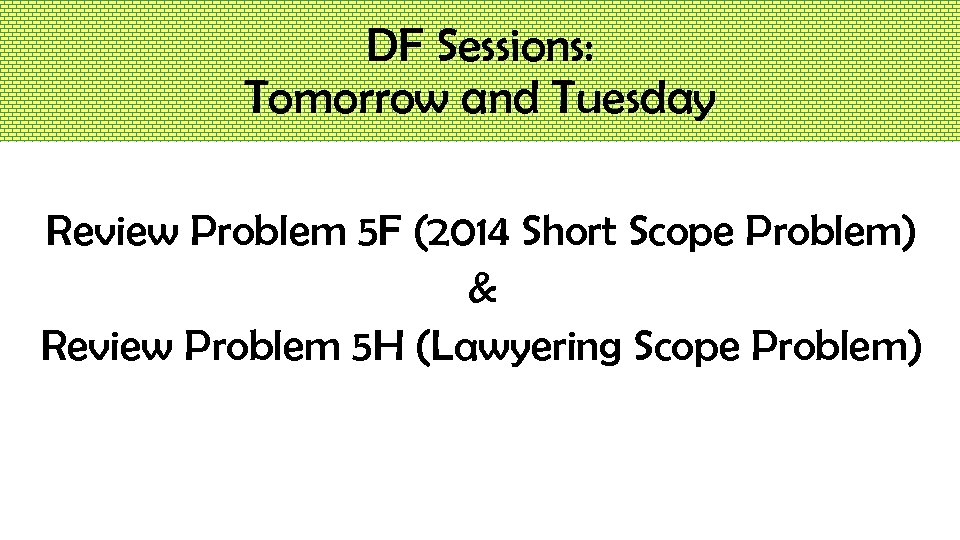 DF Sessions:
Tomorrow and Tuesday

Review Problem 5F (2014 Short Scope Problem)
&
Review Problem 5H (Lawyering Scope Problem)